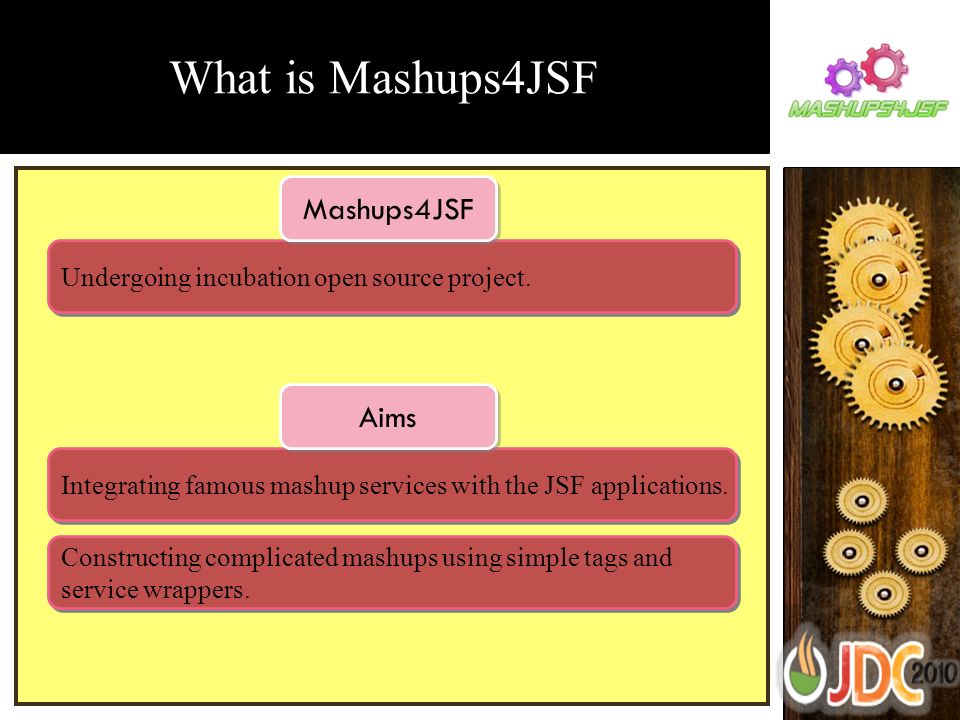 What is Mashups4JSF

MASHUPS4JSF

Mashups4JSF

Undergoing incubation open source project.

Aims

Integrating famous mashup services with the JSF applications.

Constructing complicated mashups using simple tags and service wrappers.

JDC 2010